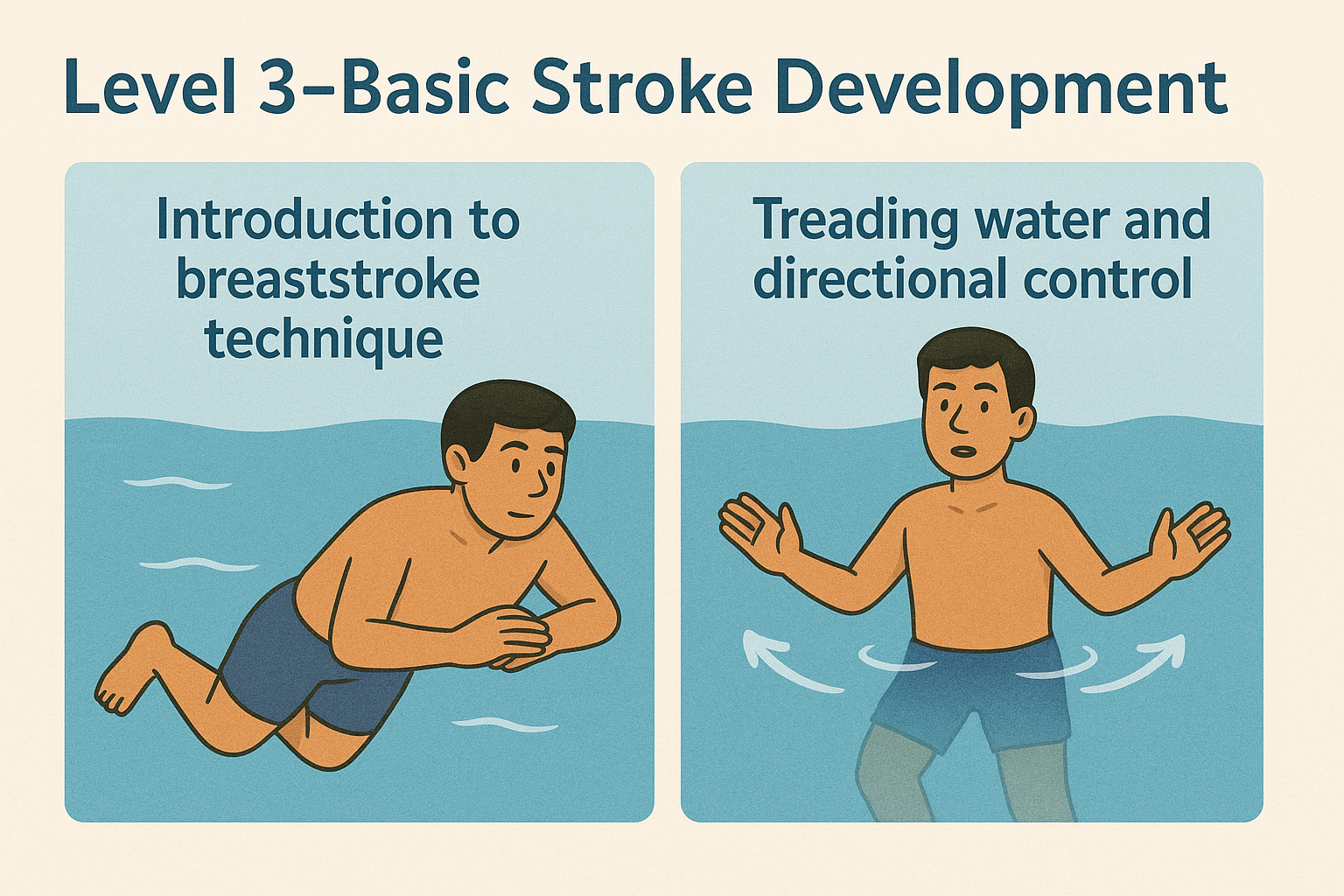 Level 3–Basic Stroke Development

Introduction to breaststroke technique

Treading water and directional control